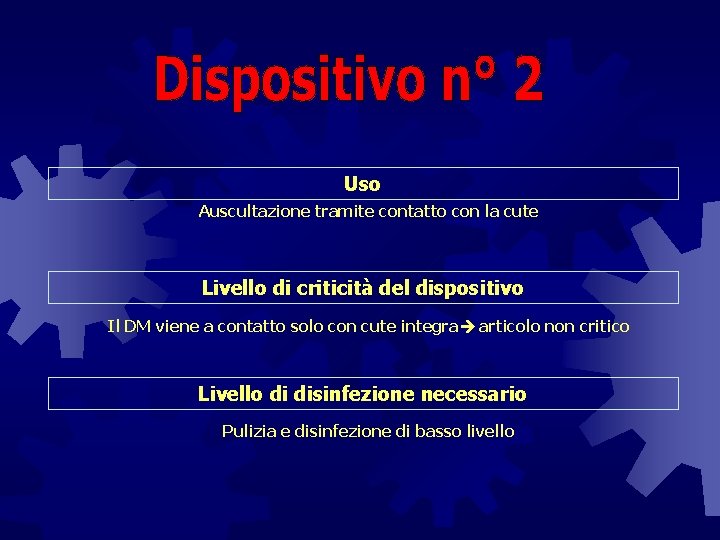 Dispositivo n° 2

Uso

Auscultazione tramite contatto con la cute

Livello di criticità del dispositivo

Il DM viene a contatto solo con cute integra→ articolo non critico

Livello di disinfezione necessario

Pulizia e disinfezione di basso livello